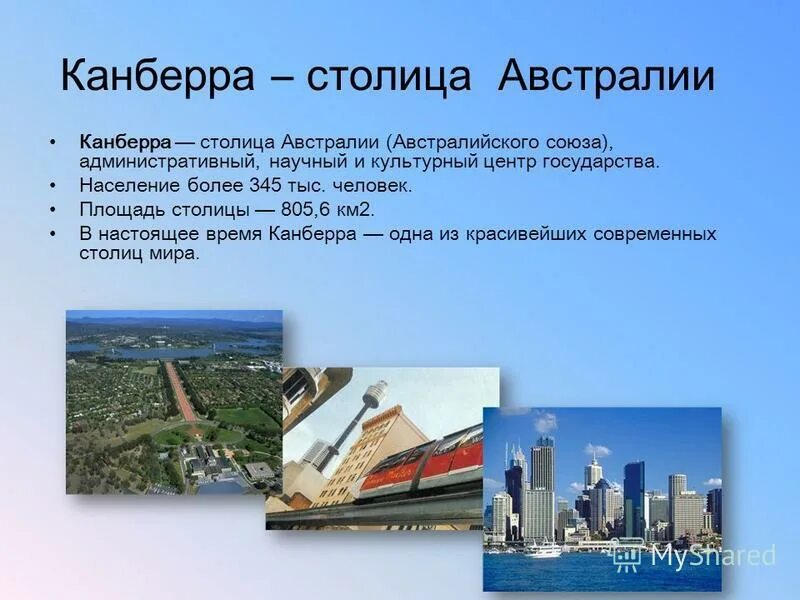 Канберра – столица Австралии

• Канберра — столица Австралии (Австралийского союза), административный, научный и культурный центр государства.
• Население более 345 тыс. человек.
• Площадь столицы — 805,6 км2.
• В настоящее время Канберра — одна из красивейших современных столиц мира.

MyShared